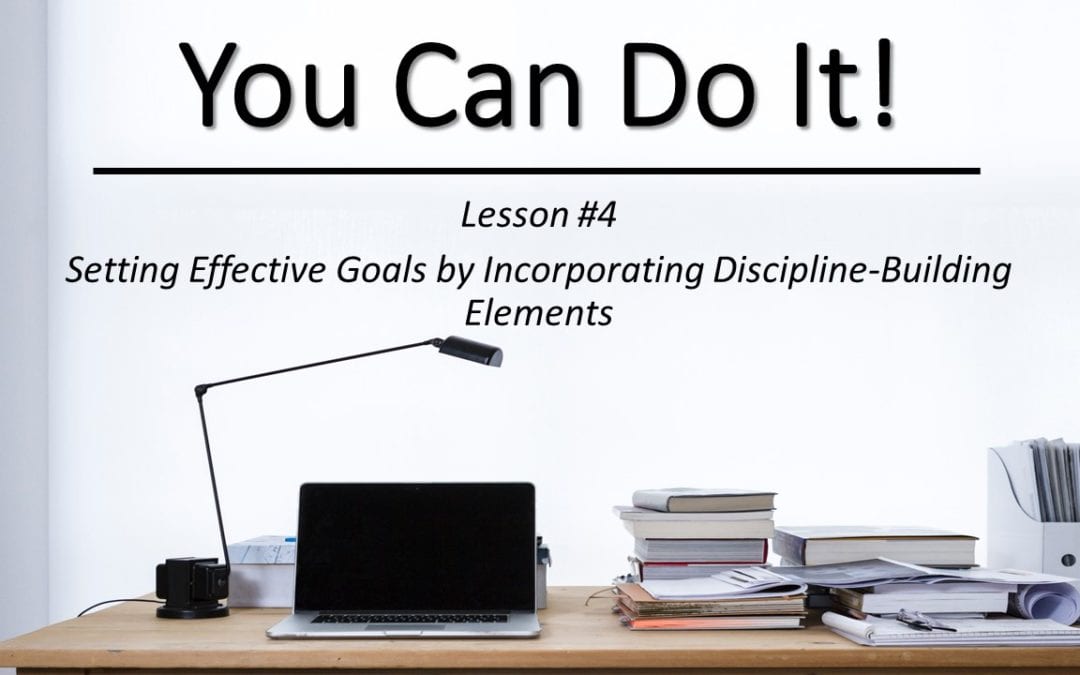 You Can Do It!

Lesson #4

Setting Effective Goals by Incorporating Discipline-Building Elements